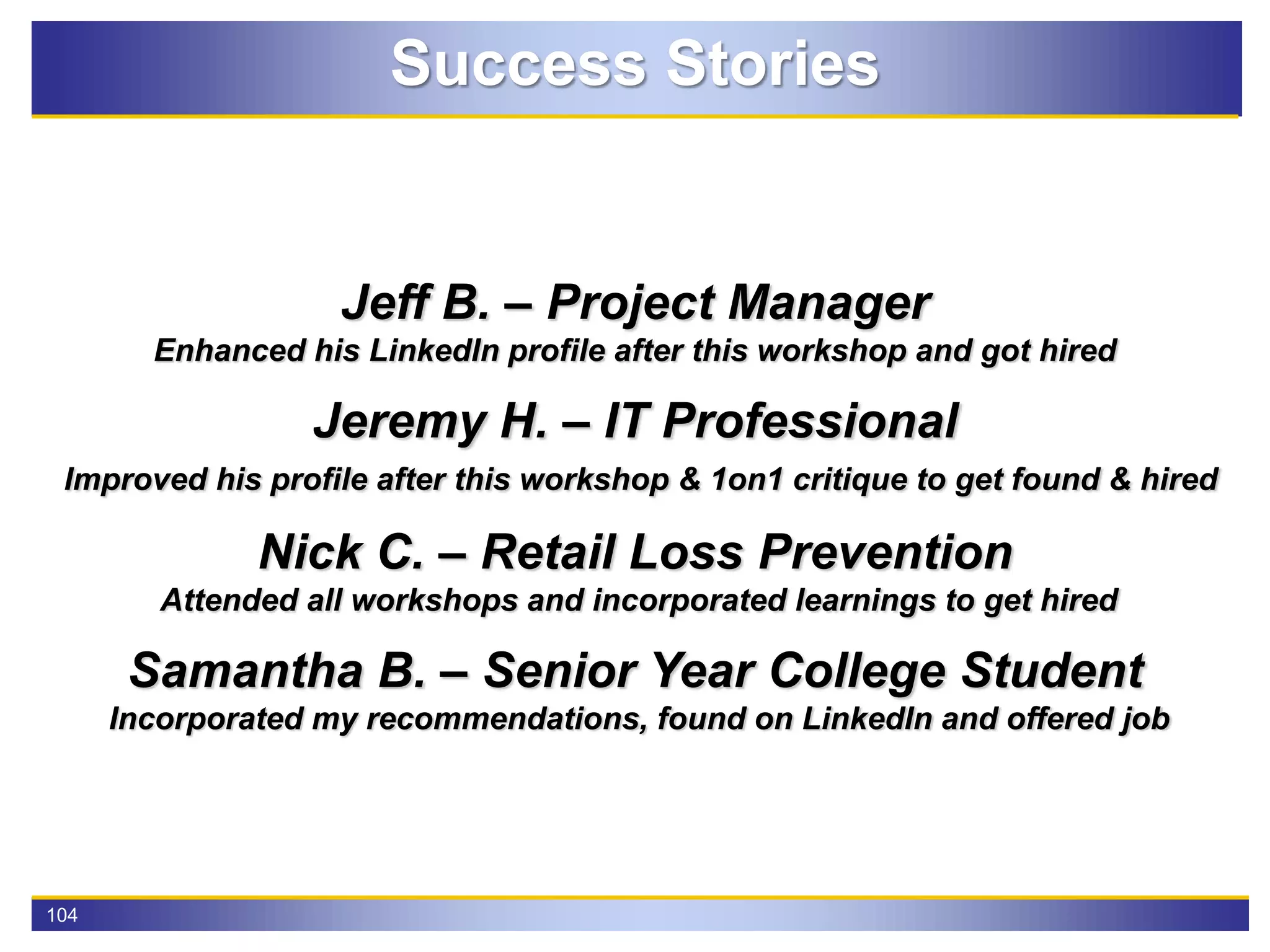 Success Stories

Jeff B. – Project Manager

Enhanced his LinkedIn profile after this workshop and got hired

Jeremy H. – IT Professional

Improved his profile after this workshop & 1on1 critique to get found & hired

Nick C. – Retail Loss Prevention

Attended all workshops and incorporated learnings to get hired

Samantha B. – Senior Year College Student

Incorporated my recommendations, found on LinkedIn and offered job

104